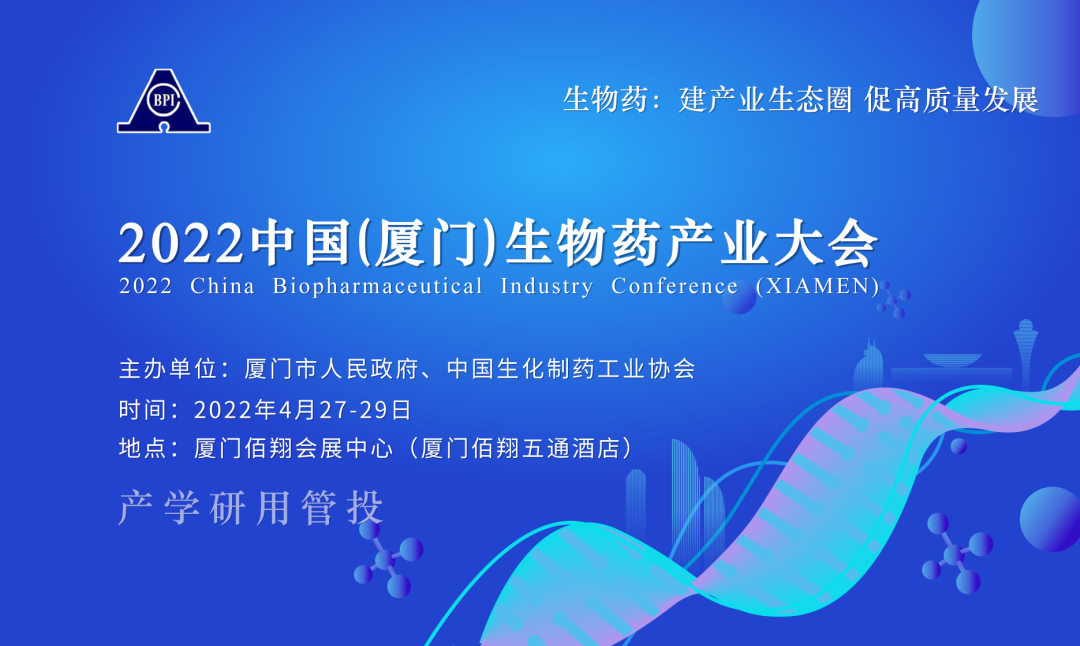 BPI

生物药：建产业生态圈 促高质量发展

2022中国(厦门)生物药产业大会
2022 China Biopharmaceutical Industry Conference (XIAMEN)

主办单位：厦门市人民政府、中国生化制药工业协会
时间：2022年4月27-29日
地点：厦门佰翔会展中心（厦门佰翔五通酒店）

产学研用管投